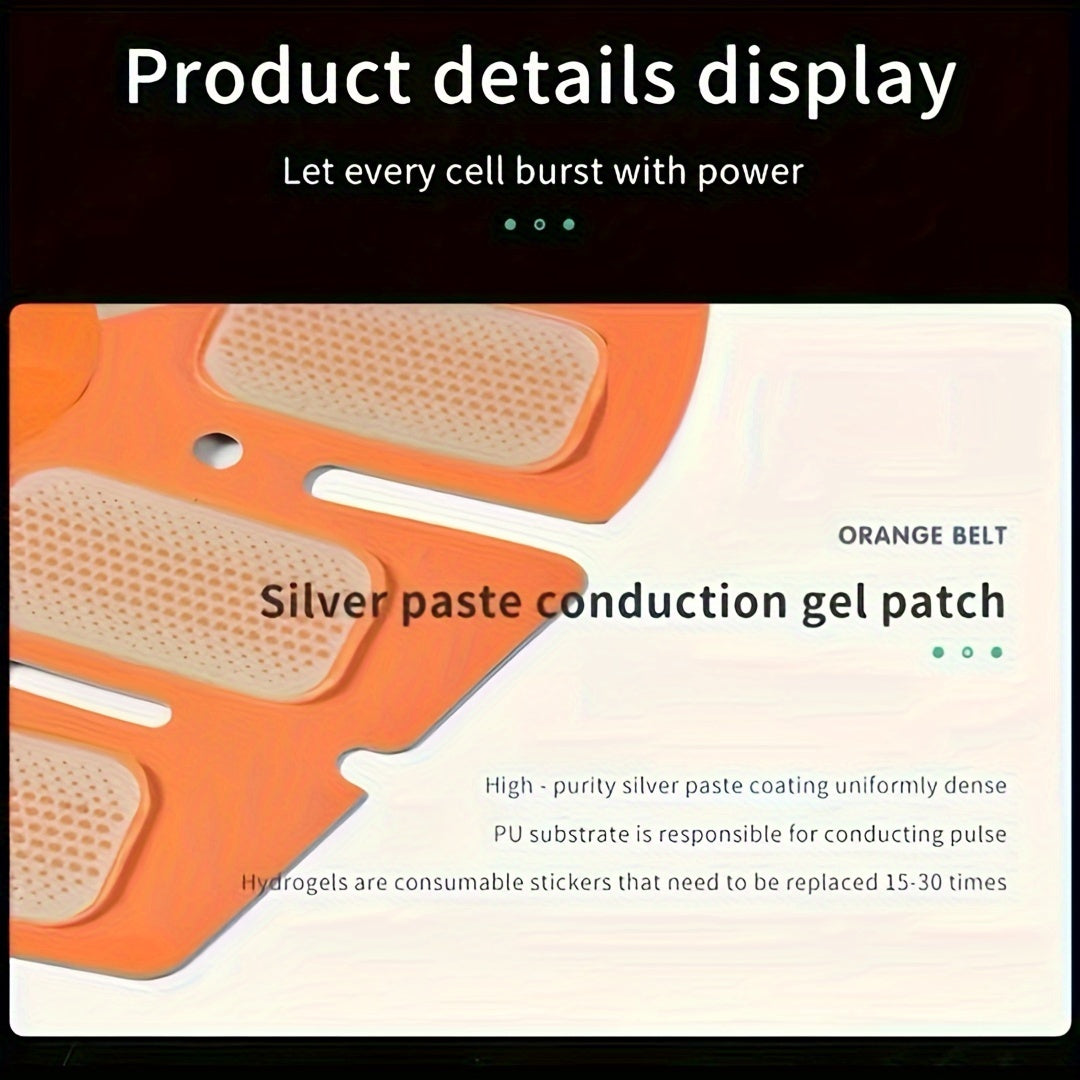 Product details display

Let every cell burst with power

ORANGE BELT

Silver paste conduction gel patch

High - purity silver paste coating uniformly dense

PU substrate is responsible for conducting pulse

Hydrogels are consumable stickers that need to be replaced 15-30 times